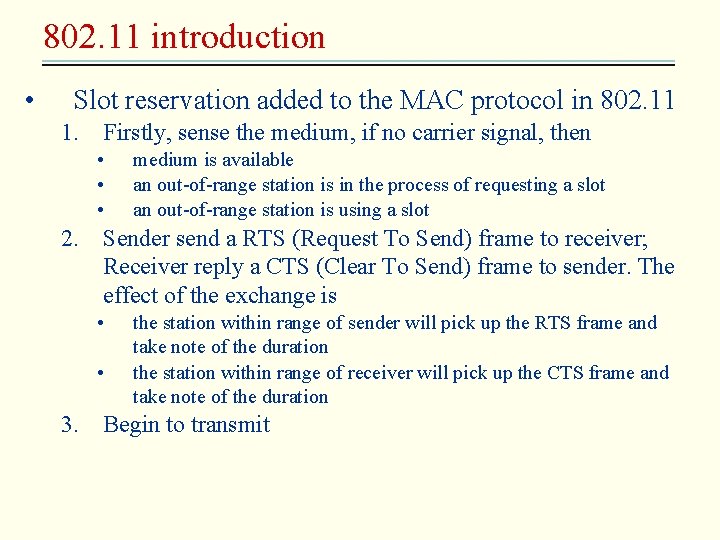 802.11 introduction

• Slot reservation added to the MAC protocol in 802.11

1. Firstly, sense the medium, if no carrier signal, then
• medium is available
• an out-of-range station is in the process of requesting a slot
• an out-of-range station is using a slot

2. Sender send a RTS (Request To Send) frame to receiver; Receiver reply a CTS (Clear To Send) frame to sender. The effect of the exchange is
• the station within range of sender will pick up the RTS frame and take note of the duration
• the station within range of receiver will pick up the CTS frame and take note of the duration

3. Begin to transmit